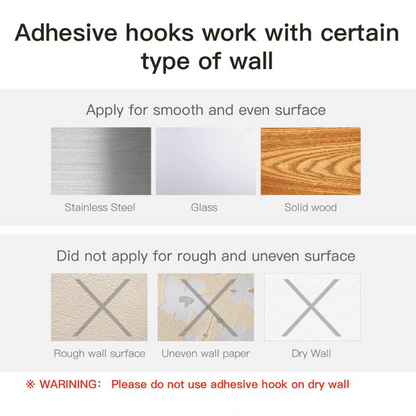 Adhesive hooks work with certain type of wall

Apply for smooth and even surface

Stainless Steel

Glass

Solid wood

Did not apply for rough and uneven surface

Rough wall surface

Uneven wall paper

Dry Wall

※ WARINING: Please do not use adhesive hook on dry wall